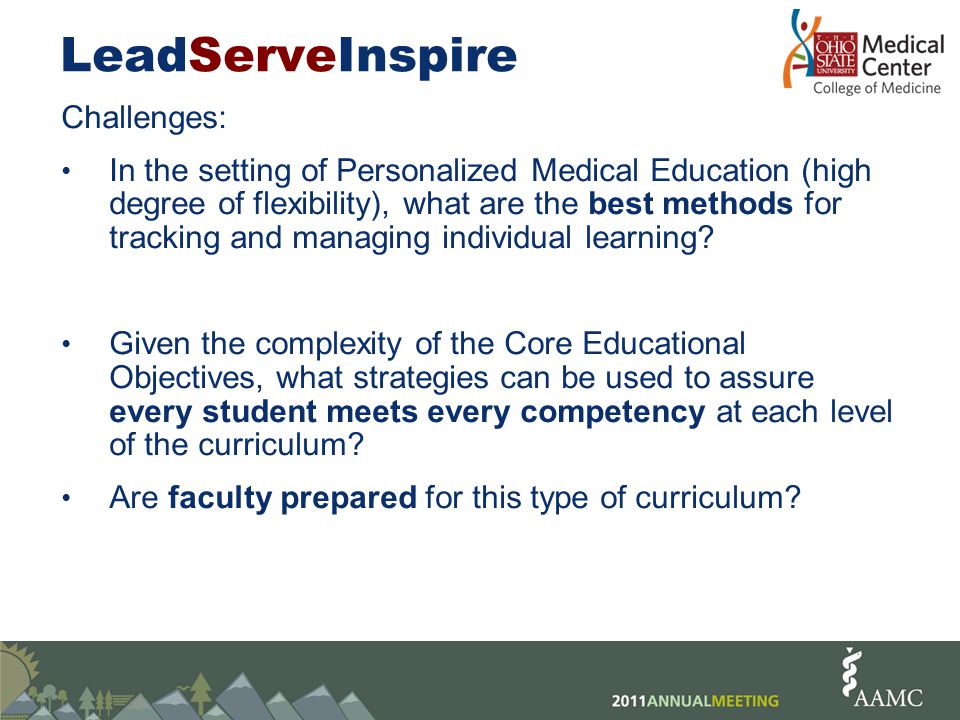 LeadServeInspire

THE OHIO STATE UNIVERSITY Medical Center College of Medicine

Challenges:

• In the setting of Personalized Medical Education (high degree of flexibility), what are the best methods for tracking and managing individual learning?

• Given the complexity of the Core Educational Objectives, what strategies can be used to assure every student meets every competency at each level of the curriculum?

• Are faculty prepared for this type of curriculum?

2011ANNUALMEETING

AAMC